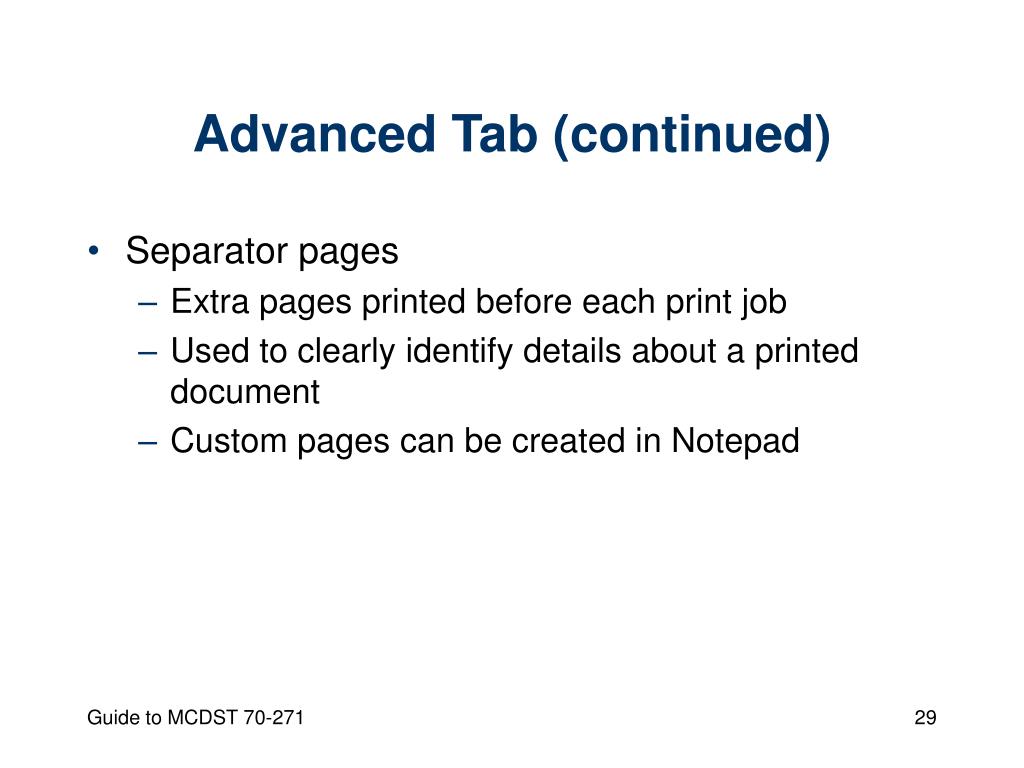 Advanced Tab (continued)

• Separator pages
– Extra pages printed before each print job
– Used to clearly identify details about a printed document
– Custom pages can be created in Notepad

Guide to MCDST 70-271

29